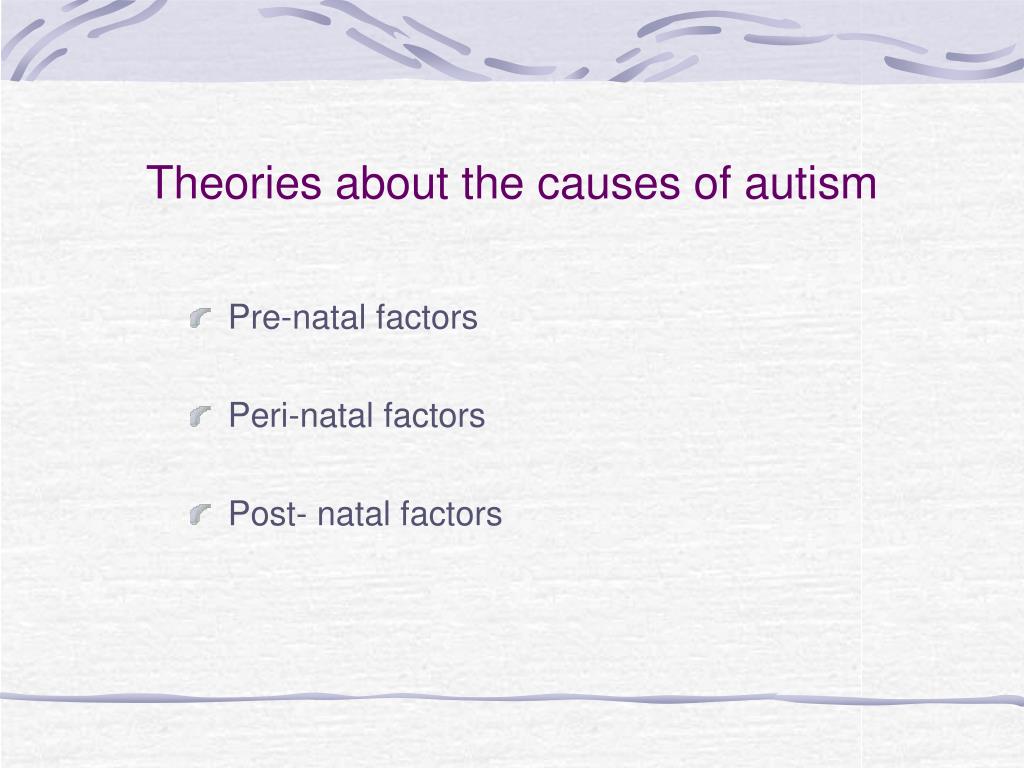 Theories about the causes of autism

Pre-natal factors

Peri-natal factors

Post- natal factors